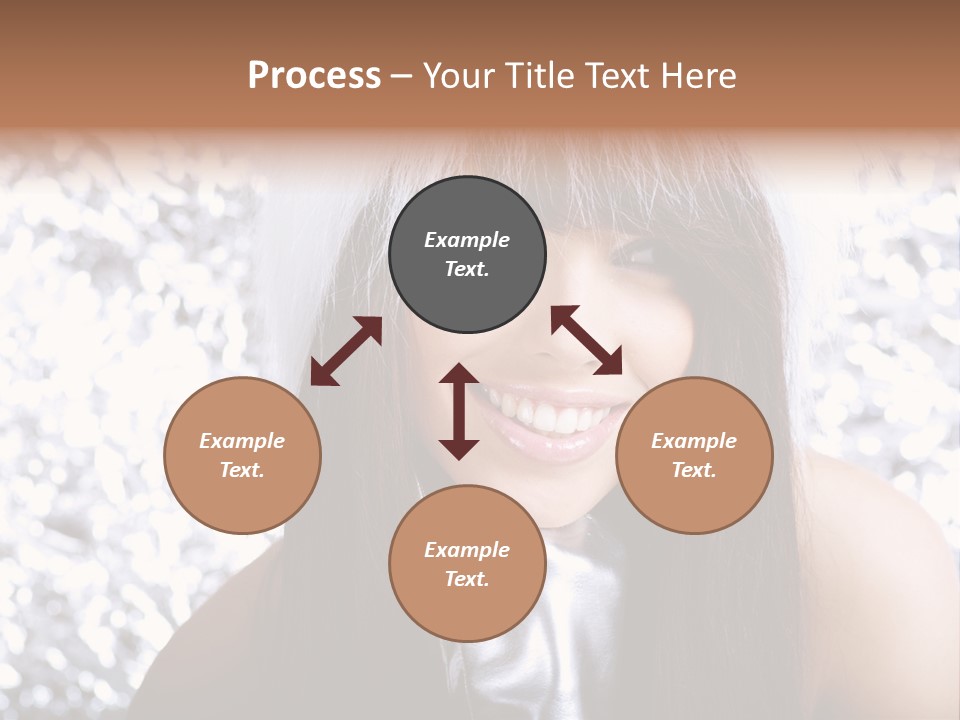 Process – Your Title Text Here

Example Text.

Example Text.

Example Text.

Example Text.